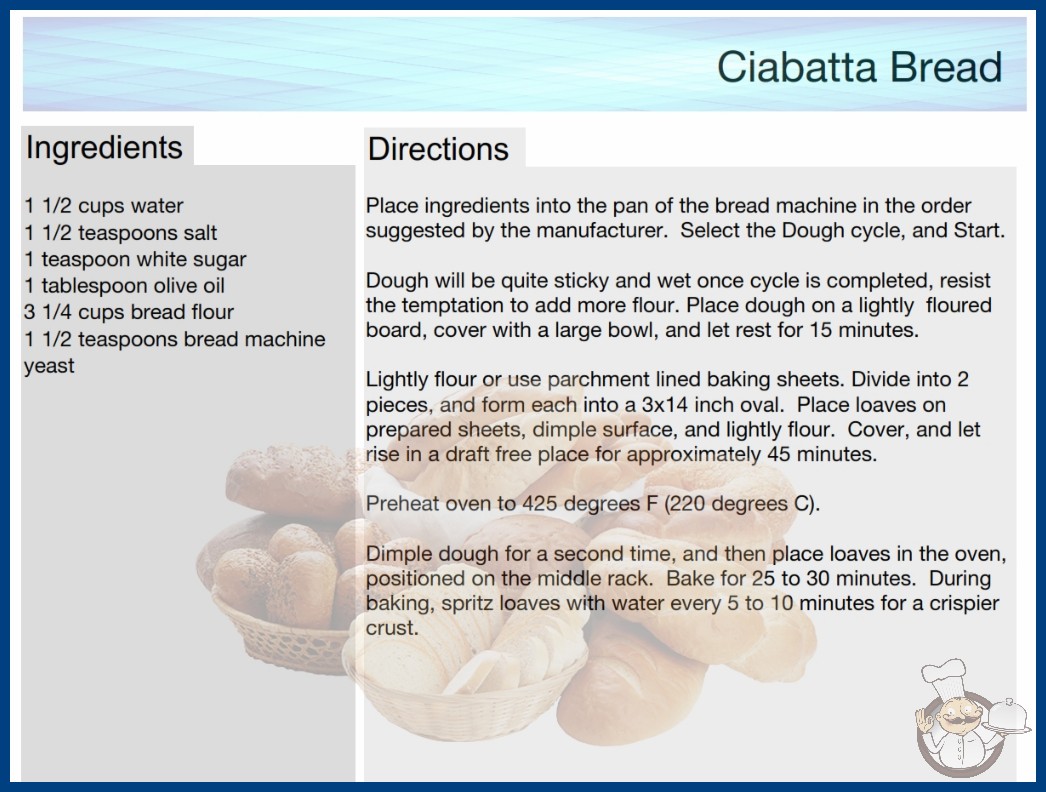 Ciabatta Bread

Ingredients

1 1/2 cups water
1 1/2 teaspoons salt
1 teaspoon white sugar
1 tablespoon olive oil
3 1/4 cups bread flour
1 1/2 teaspoons bread machine yeast

Directions

Place ingredients into the pan of the bread machine in the order suggested by the manufacturer. Select the Dough cycle, and Start.

Dough will be quite sticky and wet once cycle is completed, resist the temptation to add more flour. Place dough on a lightly floured board, cover with a large bowl, and let rest for 15 minutes.

Lightly flour or use parchment lined baking sheets. Divide into 2 pieces, and form each into a 3x14 inch oval. Place loaves on prepared sheets, dimple surface, and lightly flour. Cover, and let rise in a draft free place for approximately 45 minutes.

Preheat oven to 425 degrees F (220 degrees C).

Dimple dough for a second time, and then place loaves in the oven, positioned on the middle rack. Bake for 25 to 30 minutes. During baking, spritz loaves with water every 5 to 10 minutes for a crispier crust.